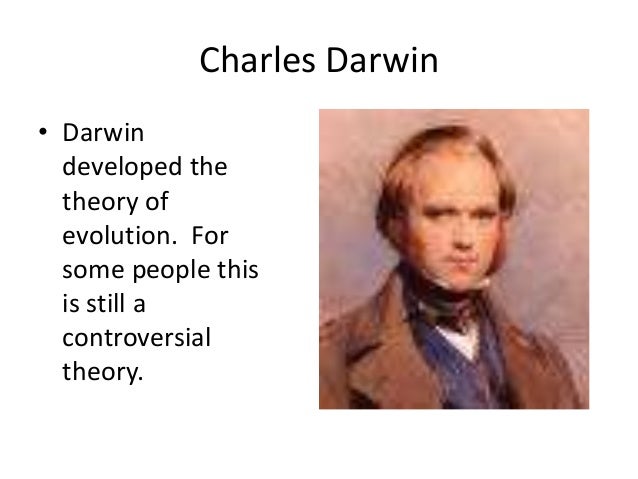 Charles Darwin

• Darwin developed the theory of evolution.  For some people this is still a controversial theory.